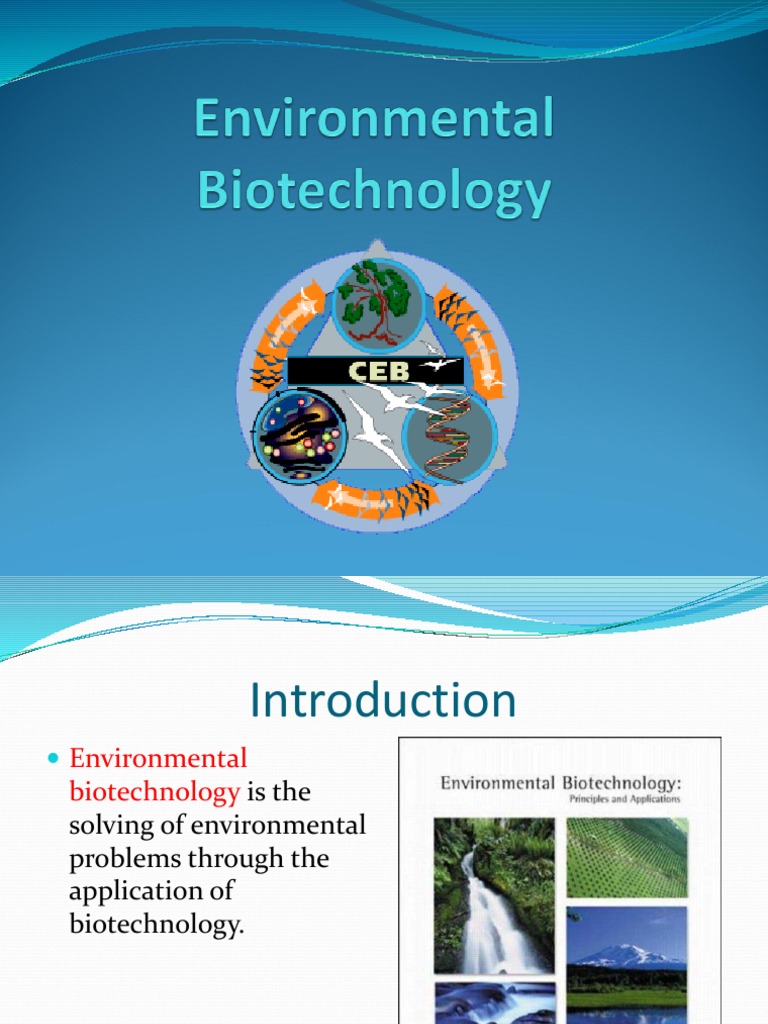 Environmental Biotechnology

CEB

Introduction

Environmental biotechnology is the solving of environmental problems through the application of biotechnology.

Environmental Biotechnology:
Principles and Applications